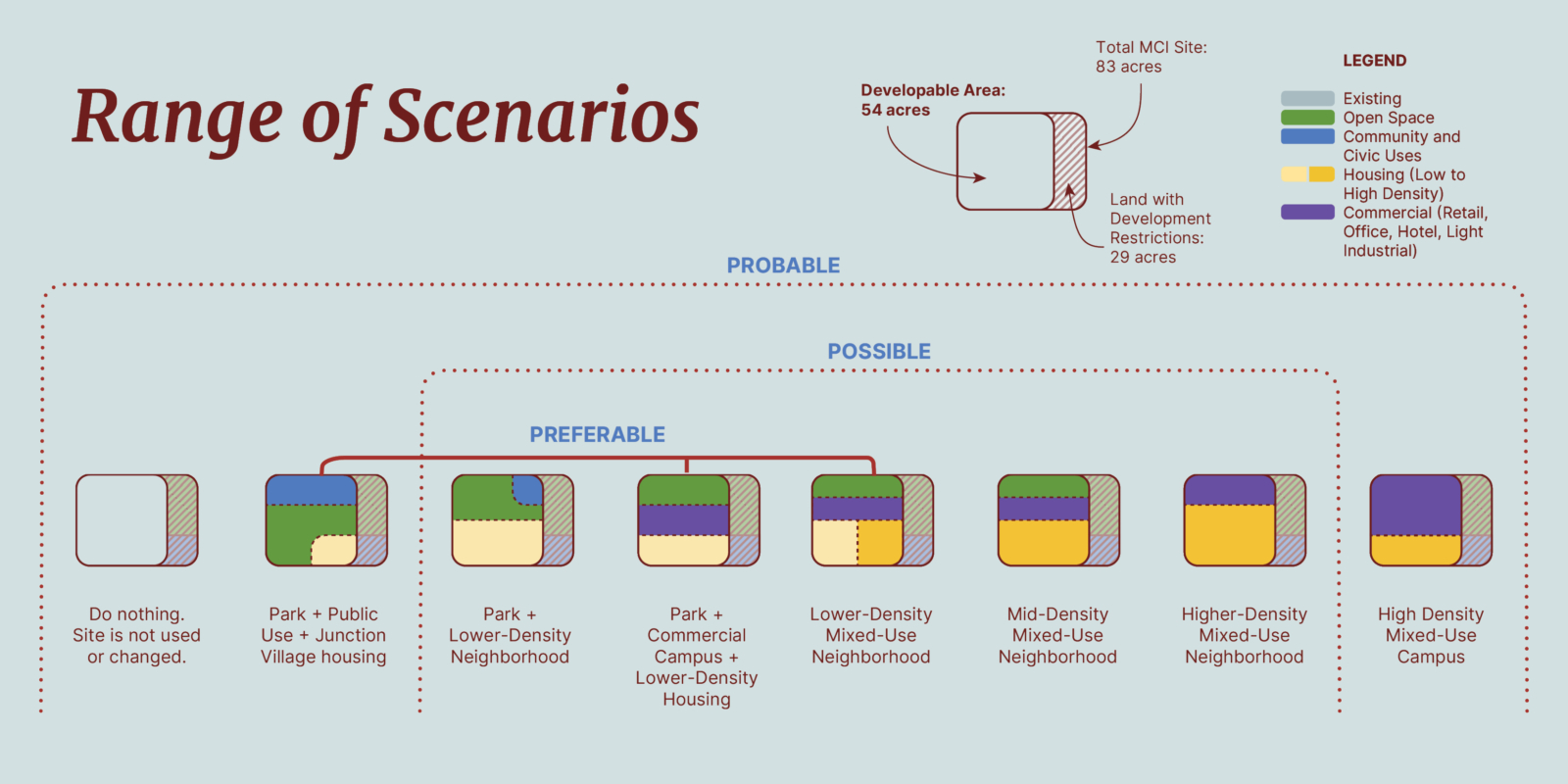 Range of Scenarios

Developable Area:
54 acres

Total MCI Site:
83 acres

Land with Development Restrictions:
29 acres

LEGEND
Existing
Open Space
Community and Civic Uses
Housing (Low to High Density)
Commercial (Retail, Office, Hotel, Light Industrial)

PROBABLE

POSSIBLE

PREFERABLE

Do nothing. Site is not used or changed.

Park + Public Use + Junction Village housing

Park + Lower-Density Neighborhood

Park + Commercial Campus + Lower-Density Housing

Lower-Density Mixed-Use Neighborhood

Mid-Density Mixed-Use Neighborhood

Higher-Density Mixed-Use Neighborhood

High Density Mixed-Use Campus